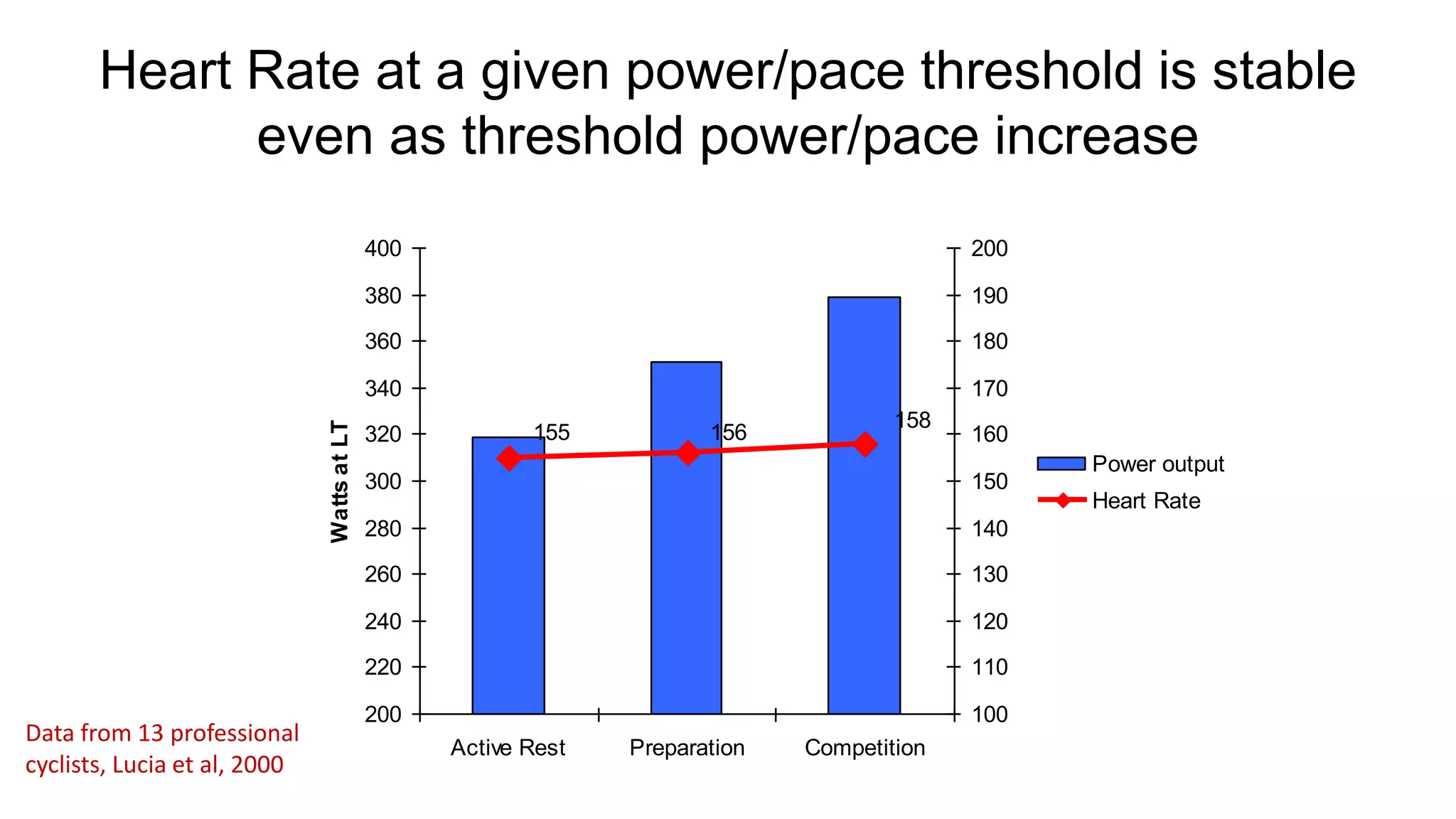 Heart Rate at a given power/pace threshold is stable even as threshold power/pace increase

Watts at LT

400
380
360
340
320
300
280
260
240
220
200

200
190
180
170
160
150
140
130
120
110
100

155
156
158

Active Rest
Preparation
Competition

Power output
Heart Rate

Data from 13 professional cyclists, Lucia et al, 2000